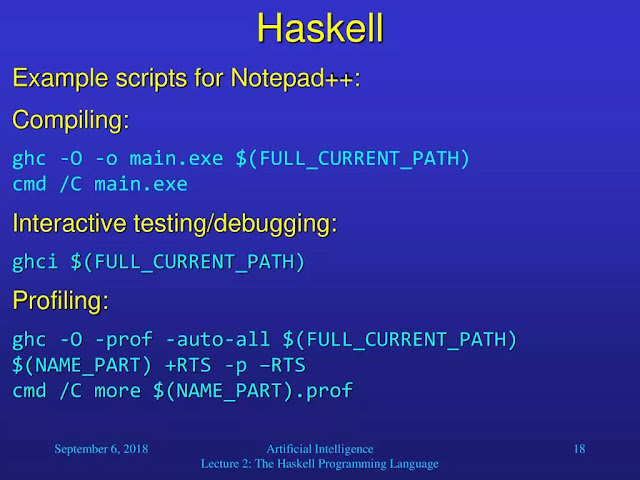 Haskell

Example scripts for Notepad++:

Compiling:

ghc -O -o main.exe $(FULL_CURRENT_PATH)
cmd /C main.exe

Interactive testing/debugging:

ghci $(FULL_CURRENT_PATH)

Profiling:

ghc -O -prof -auto-all $(FULL_CURRENT_PATH)
$(NAME_PART) +RTS -p –RTS
cmd /C more $(NAME_PART).prof

September 6, 2018

Artificial Intelligence
Lecture 2: The Haskell Programming Language

18